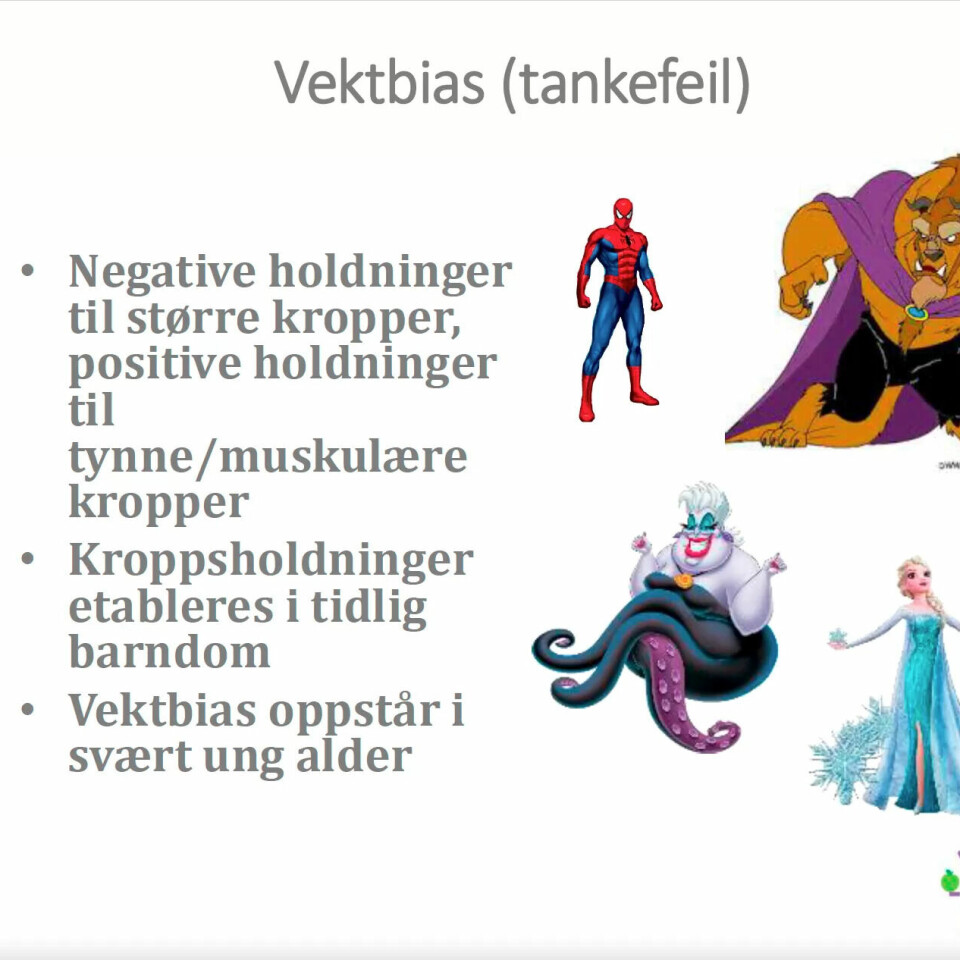 Vektbias (tankefeil)

• Negative holdninger til større kropper, positive holdninger til tynne/muskulære kropper
• Kroppsholdninger etableres i tidlig barndom
• Vektbias oppstår i svært ung alder